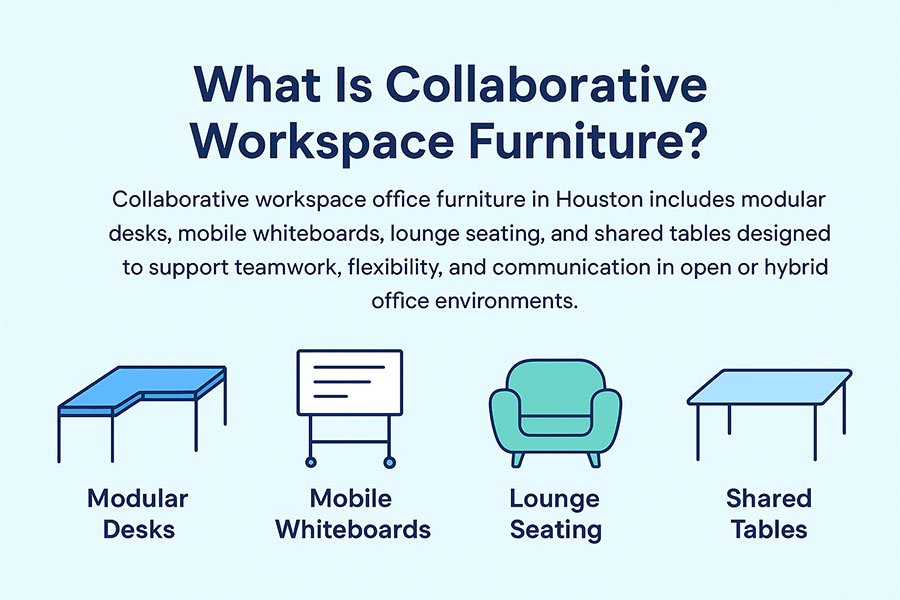 What Is Collaborative Workspace Furniture?

Collaborative workspace office furniture in Houston includes modular desks, mobile whiteboards, lounge seating, and shared tables designed to support teamwork, flexibility, and communication in open or hybrid office environments.

Modular Desks

Mobile Whiteboards

Lounge Seating

Shared Tables